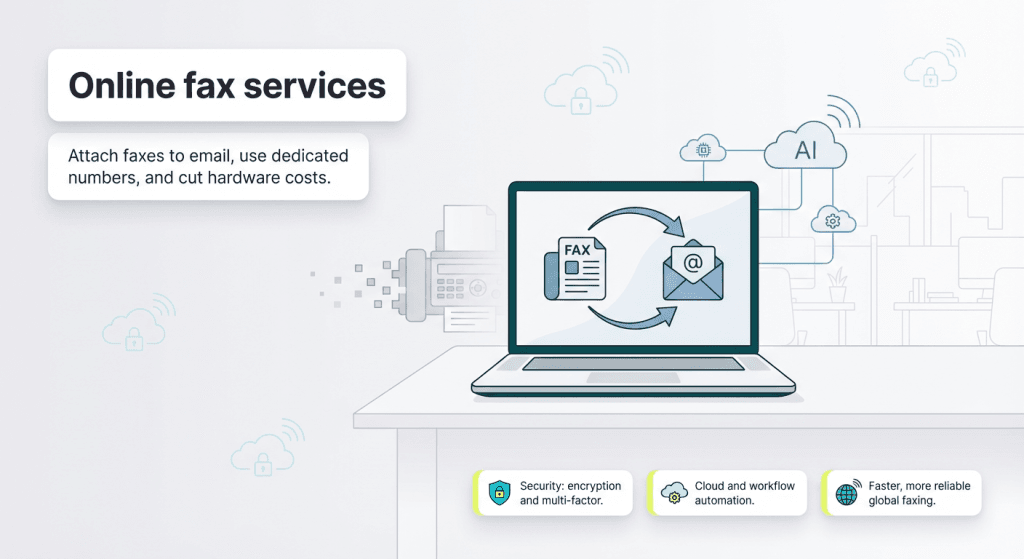 Online fax services

Attach faxes to email, use dedicated numbers, and cut hardware costs.

AI

FAX

@

Security: encryption and multi-factor.

Cloud and workflow automation.

Faster, more reliable global faxing.